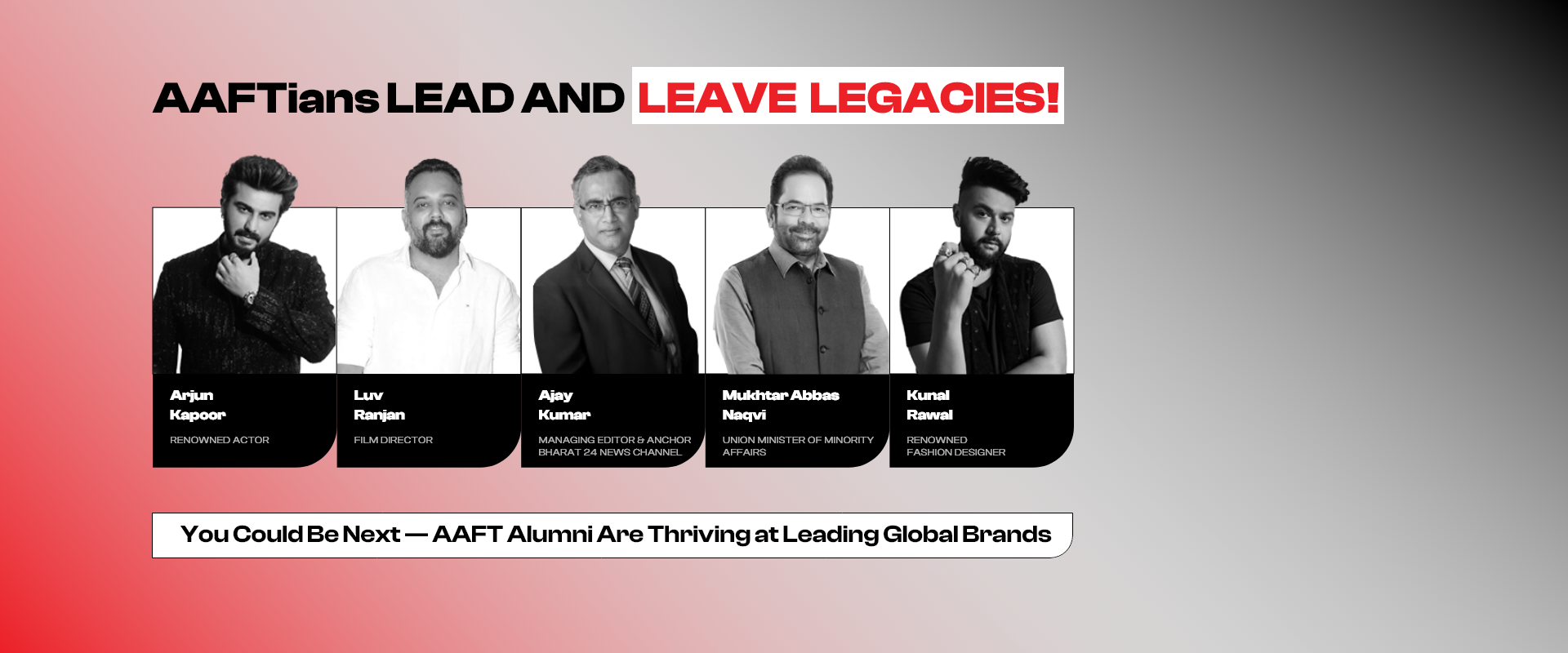 AAFTians LEAD AND LEAVE LEGACIES!

Arjun Kapoor
RENOWNED ACTOR

Luv Ranjan
FILM DIRECTOR

Ajay Kumar
MANAGING EDITOR & ANCHOR BHARAT 24 NEWS CHANNEL

Mukhtar Abbas Naqvi
UNION MINISTER OF MINORITY AFFAIRS

Kunal Rawal
RENOWNED FASHION DESIGNER

You Could Be Next — AAFT Alumni Are Thriving at Leading Global Brands